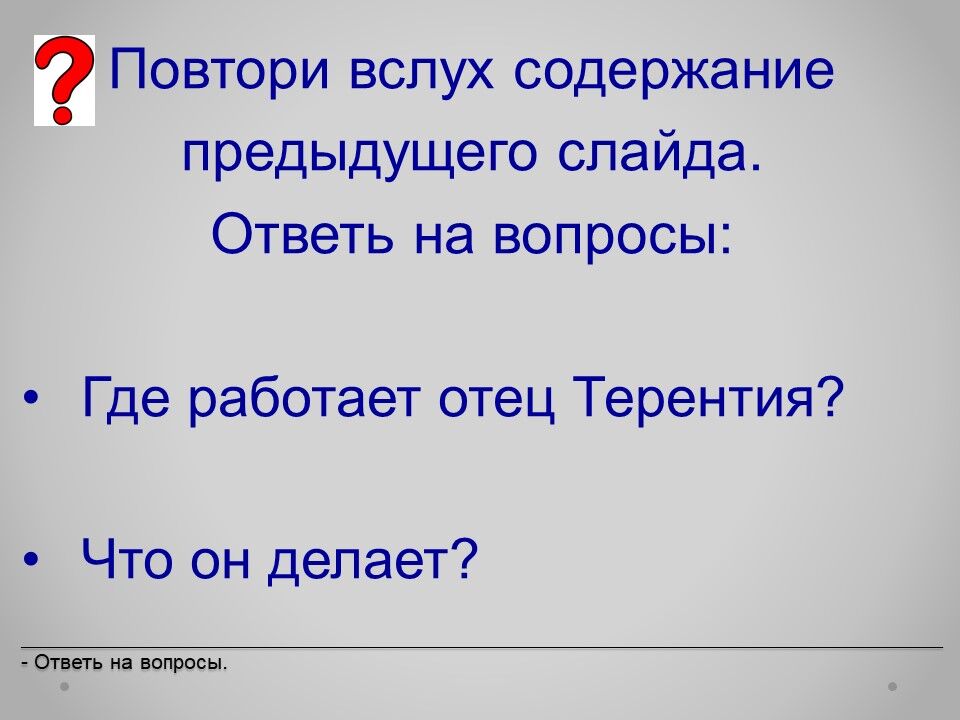 ?

Повтори вслух содержание предыдущего слайда.
Ответь на вопросы:

• Где работает отец Терентия?

• Что он делает?

- Ответь на вопросы.